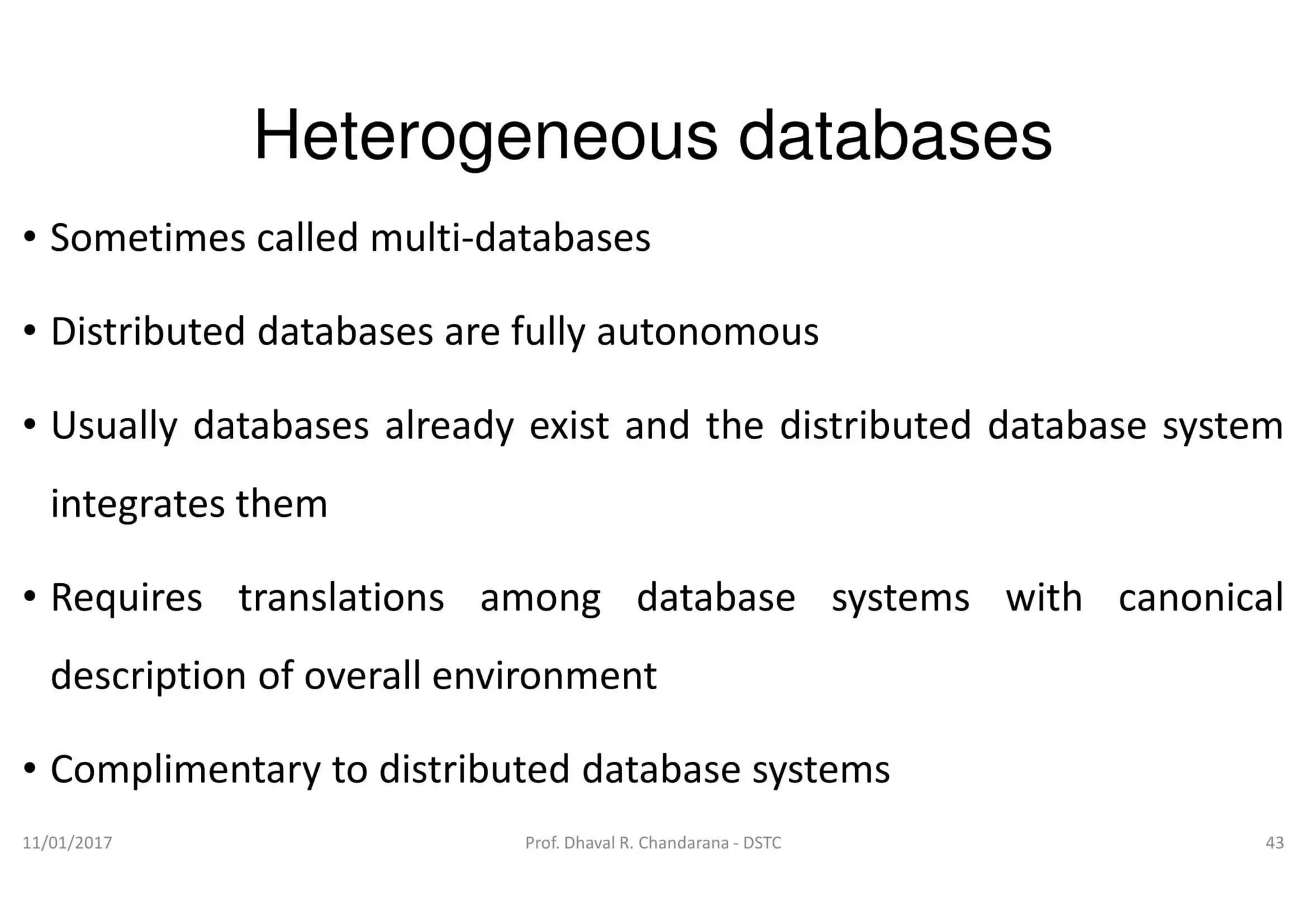 Heterogeneous databases

• Sometimes called multi-databases

• Distributed databases are fully autonomous

• Usually databases already exist and the distributed database system integrates them

• Requires translations among database systems with canonical description of overall environment

• Complimentary to distributed database systems

11/01/2017

Prof. Dhaval R. Chandarana - DSTC

43